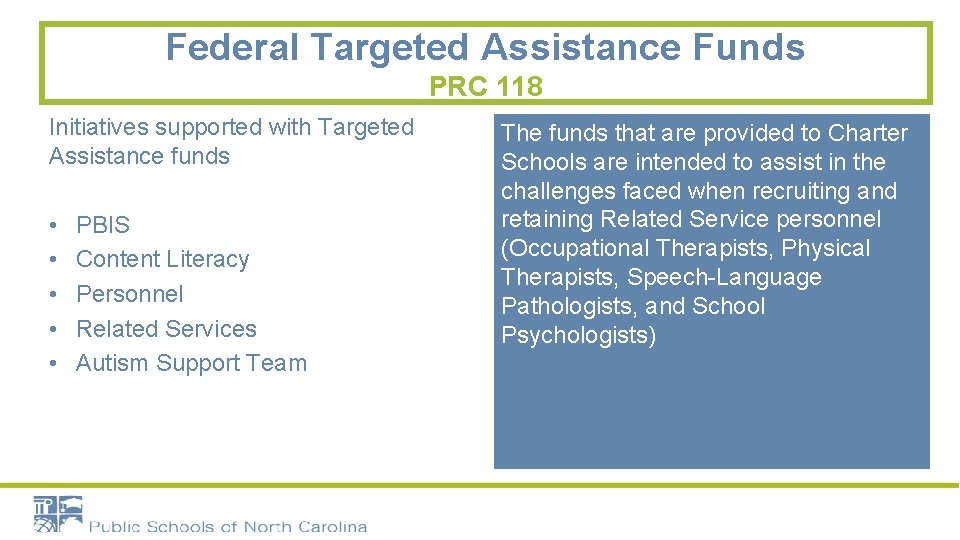 Federal Targeted Assistance Funds
PRC 118

Initiatives supported with Targeted Assistance funds

• PBIS
• Content Literacy
• Personnel
• Related Services
• Autism Support Team

The funds that are provided to Charter Schools are intended to assist in the challenges faced when recruiting and retaining Related Service personnel (Occupational Therapists, Physical Therapists, Speech-Language Pathologists, and School Psychologists)

Public Schools of North Carolina